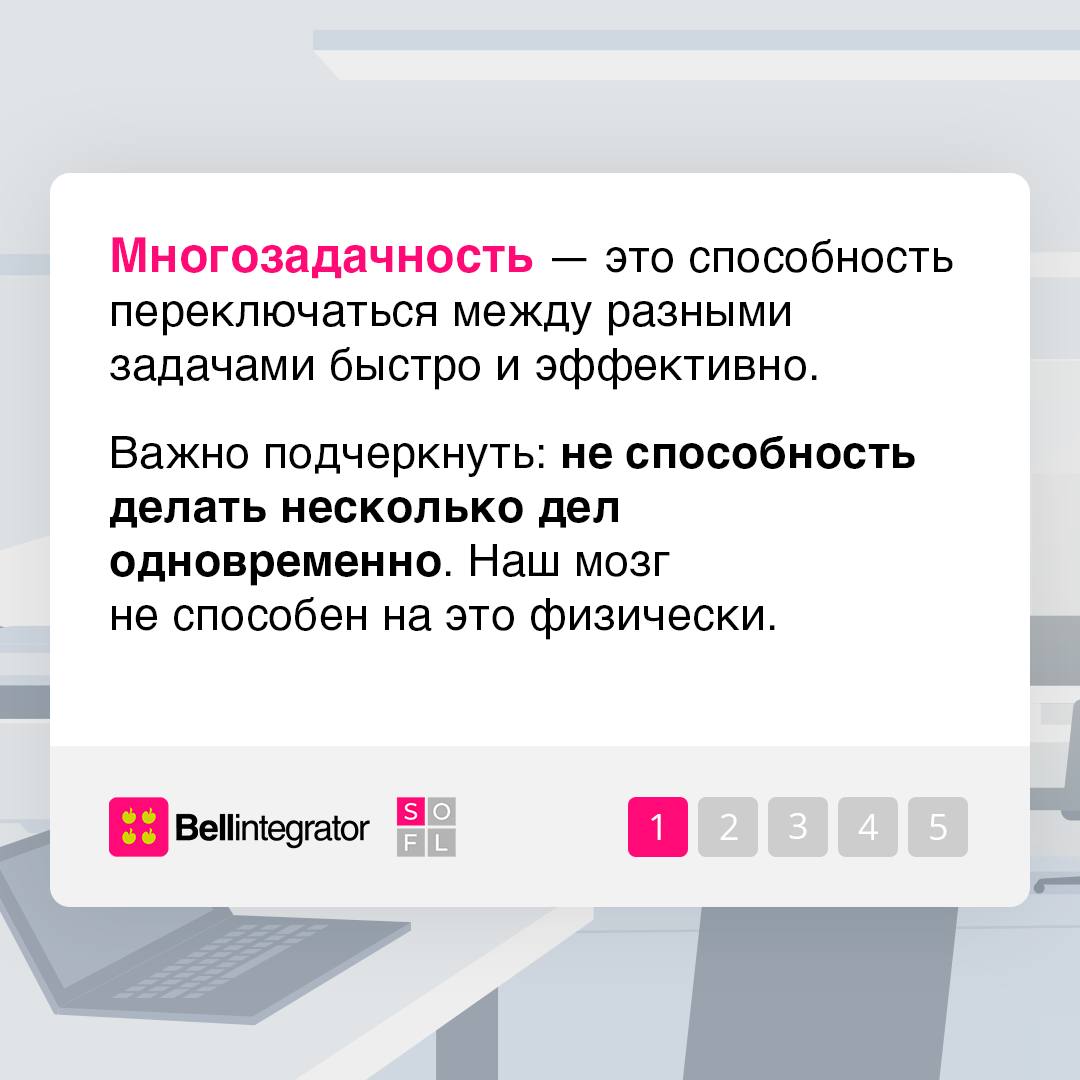 Многозадачность — это способность переключаться между разными задачами быстро и эффективно.

Важно подчеркнуть: не способность делать несколько дел одновременно. Наш мозг не способен на это физически.

Bellintegrator

S O
F L

1 2 3 4 5